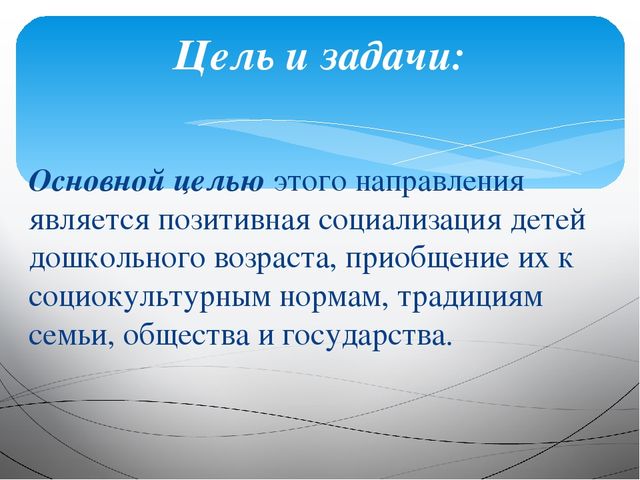 Цель и задачи:

Основной целью этого направления является позитивная социализация детей дошкольного возраста, приобщение их к социокультурным нормам, традициям семьи, общества и государства.